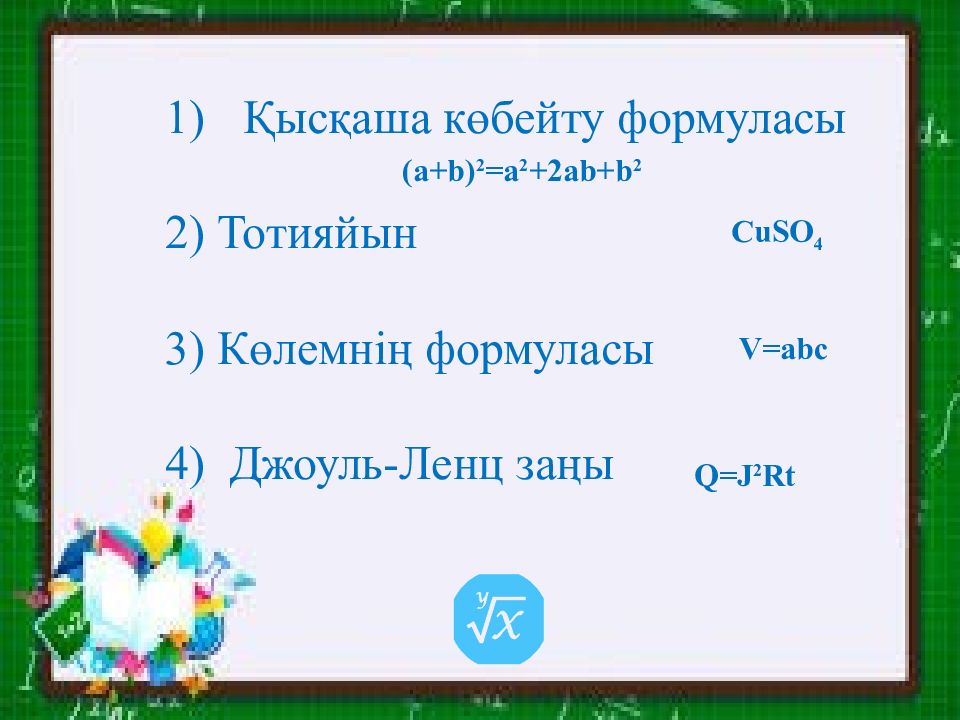 1) Қысқаша көбейту формуласы

$(a+b)^2=a^2+2ab+b^2$

2) Тотияйын $CuSO_4$

3) Көлемнің формуласы $V=abc$

4) Джоуль-Ленц заңы $Q=J^2Rt$

$\sqrt[y]{x}$